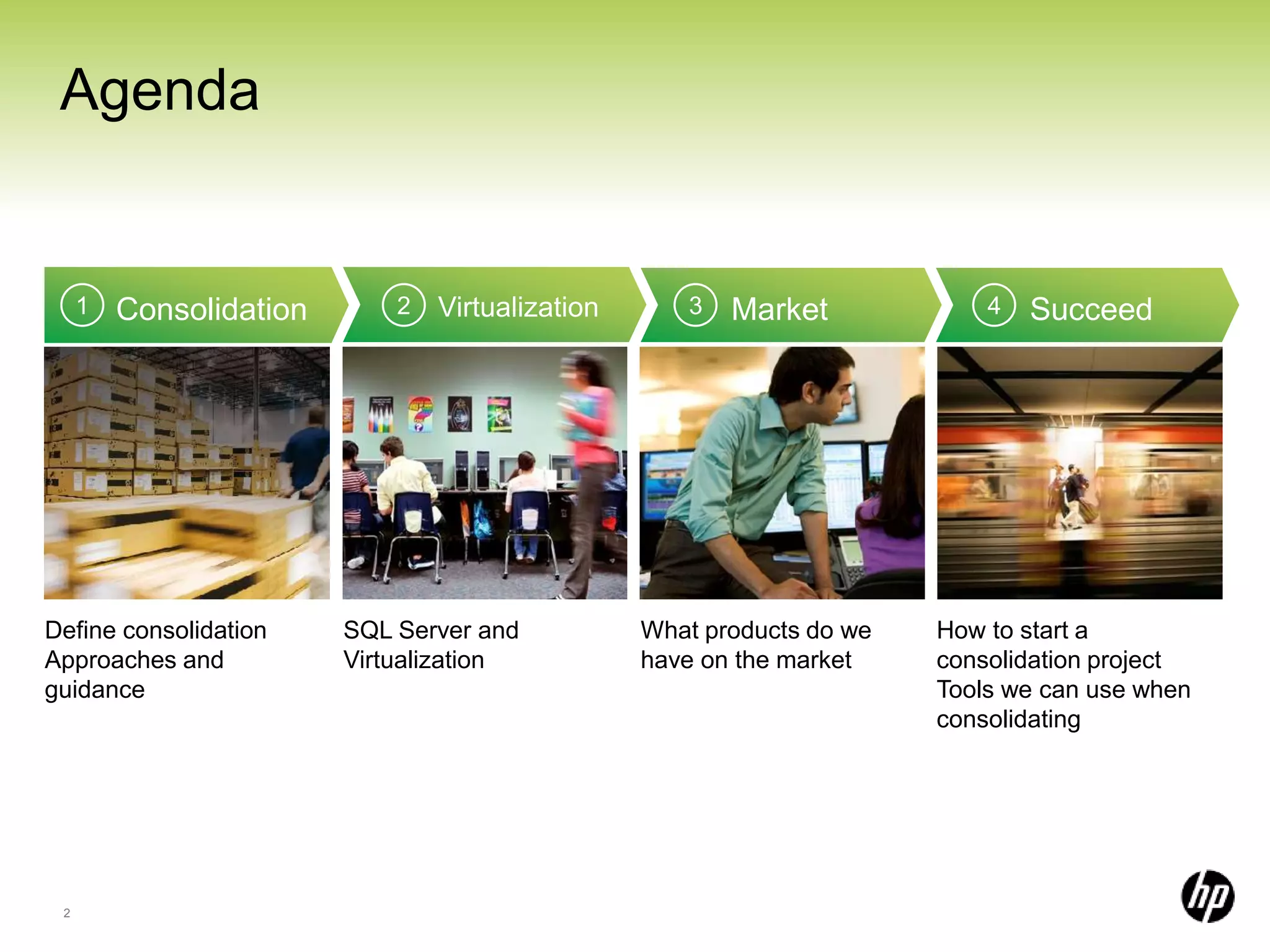 Agenda

1 Consolidation

Define consolidation
Approaches and guidance

2 Virtualization

SQL Server and Virtualization

3 Market

What products do we have on the market

4 Succeed

How to start a consolidation project
Tools we can use when consolidating

2

hp